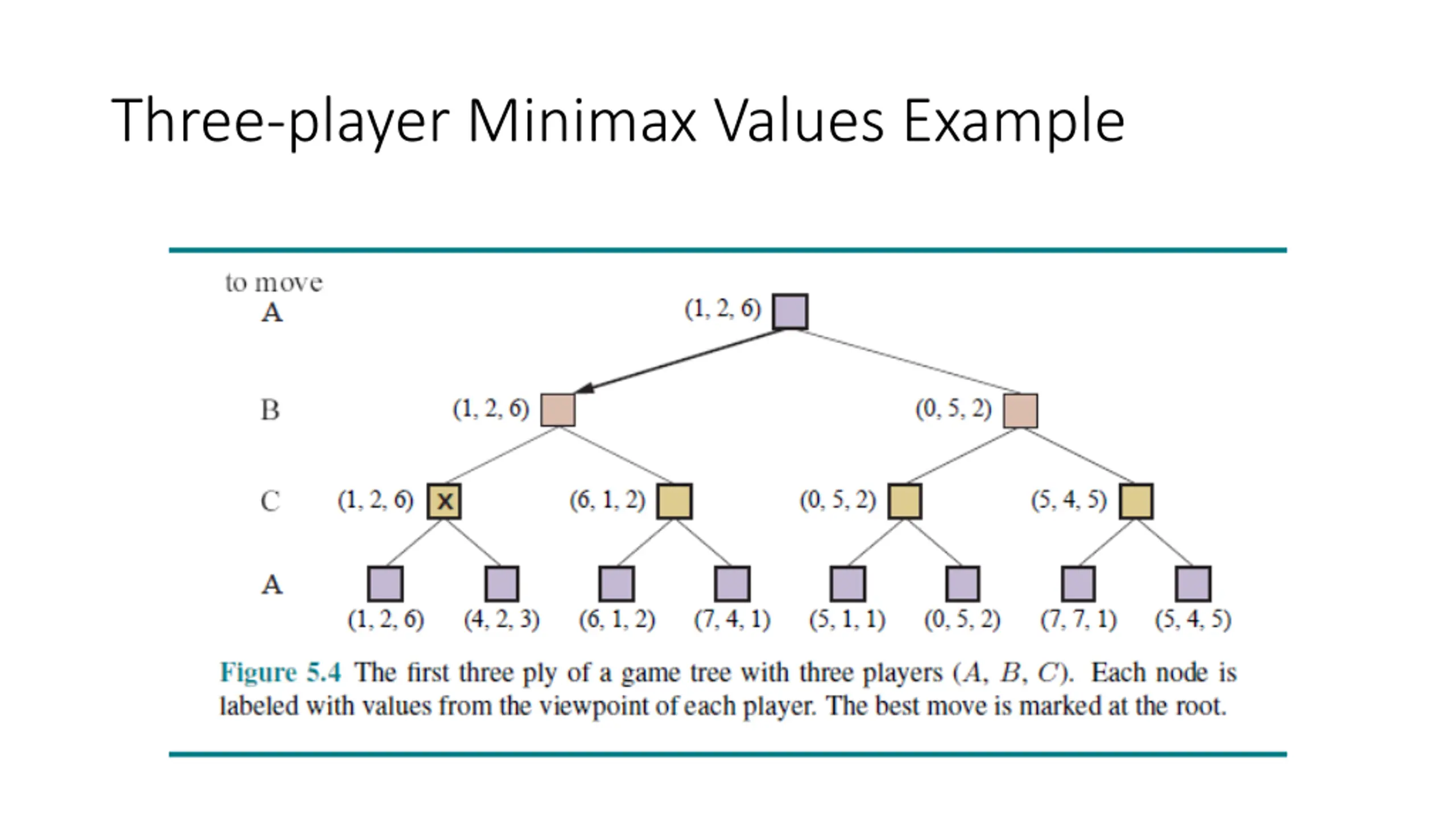 Three-player Minimax Values Example

to move

A

(1, 2, 6)

B

(1, 2, 6)

(0, 5, 2)

C

(1, 2, 6) X

(6, 1, 2)

(0, 5, 2)

(5, 4, 5)

A

(1, 2, 6) (4, 2, 3) (6, 1, 2) (7, 4, 1) (5, 1, 1) (0, 5, 2) (7, 7, 1) (5, 4, 5)

Figure 5.4 The first three ply of a game tree with three players ($A$, $B$, $C$). Each node is labeled with values from the viewpoint of each player. The best move is marked at the root.